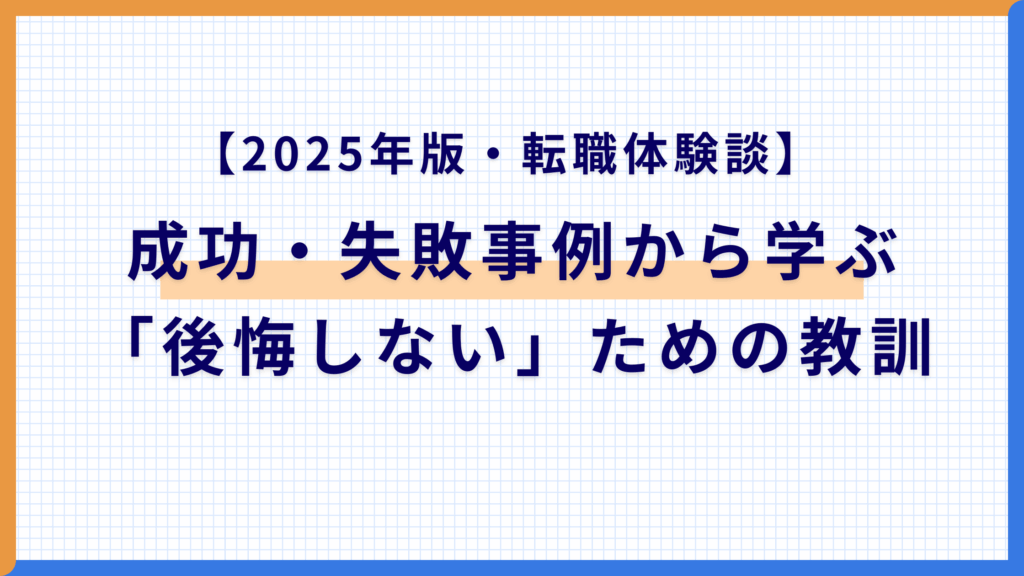 【2025年版・転職体験談】

成功・失敗事例から学ぶ
「後悔しない」ための教訓